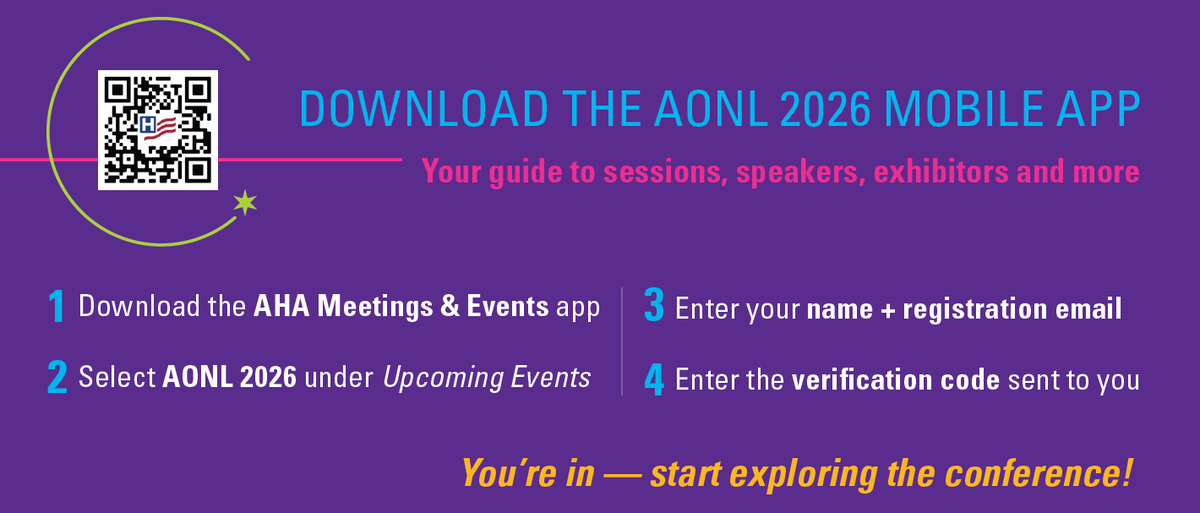 DOWNLOAD THE AONL 2026 MOBILE APP

Your guide to sessions, speakers, exhibitors and more

1 Download the AHA Meetings & Events app

2 Select AONL 2026 under Upcoming Events

3 Enter your name + registration email

4 Enter the verification code sent to you

You're in — start exploring the conference!